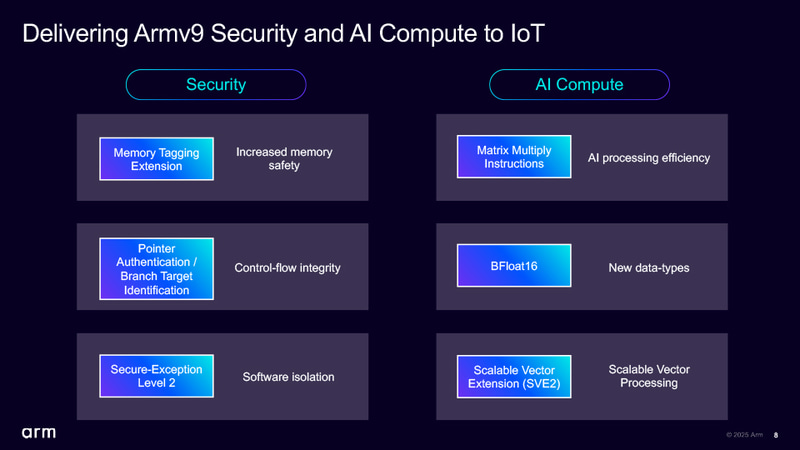 Delivering Armv9 Security and AI Compute to IoT

Security

Memory Tagging Extension

Increased memory safety

Pointer Authentication / Branch Target Identification

Control-flow integrity

Secure-Exception Level 2

Software isolation

AI Compute

Matrix Multiply Instructions

AI processing efficiency

BFloat16

New data-types

Scalable Vector Extension (SVE2)

Scalable Vector Processing

arm

© 2025 Arm 8